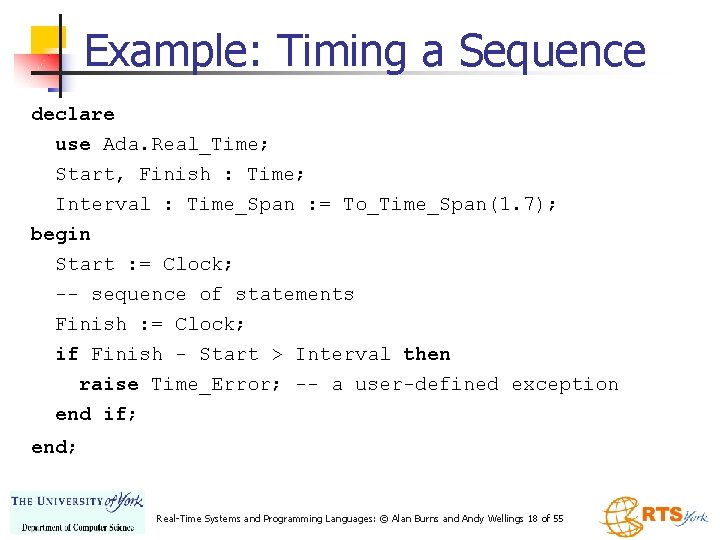 Example: Timing a Sequence

declare
  use Ada.Real_Time;
  Start, Finish : Time;
  Interval : Time_Span := To_Time_Span(1.7);
begin
  Start := Clock;
  -- sequence of statements
  Finish := Clock;
  if Finish - Start > Interval then
    raise Time_Error; -- a user-defined exception
  end if;
end;

THE UNIVERSITY of York
Department of Computer Science

Real-Time Systems and Programming Languages: © Alan Burns and Andy Wellings 18 of 55

RTS York